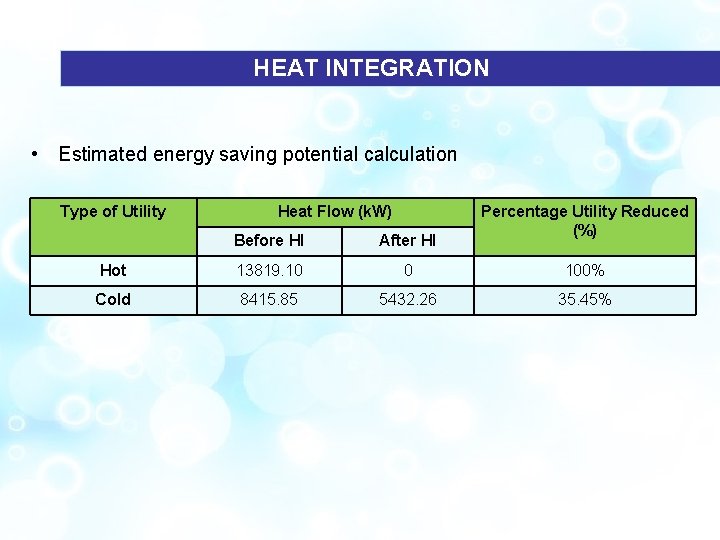 HEAT INTEGRATION

• Estimated energy saving potential calculation

| Type of Utility | Heat Flow (kW) | | Percentage Utility Reduced (%) |
|---|---|---|---|
| | Before HI | After HI | |
| Hot | 13819.10 | 0 | 100% |
| Cold | 8415.85 | 5432.26 | 35.45% |